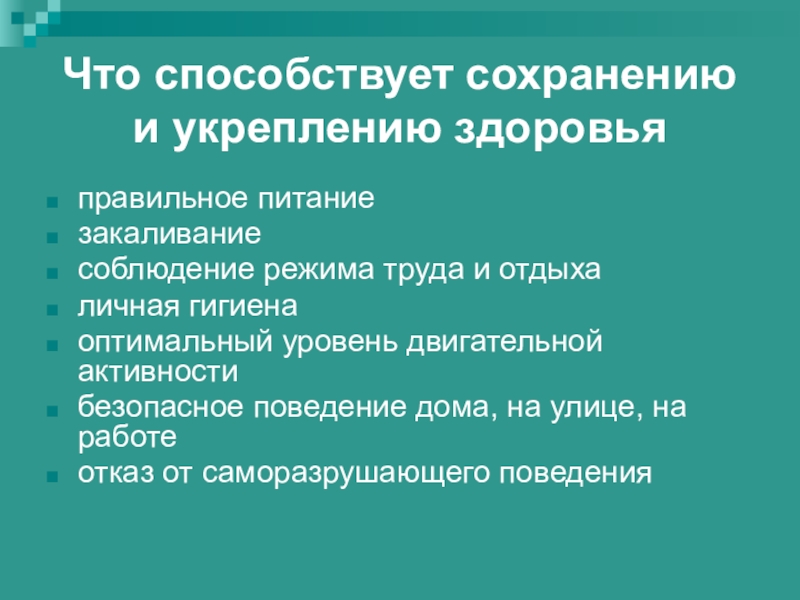 Что способствует сохранению и укреплению здоровья

- правильное питание
- закаливание
- соблюдение режима труда и отдыха
- личная гигиена
- оптимальный уровень двигательной активности
- безопасное поведение дома, на улице, на работе
- отказ от саморазрушающего поведения